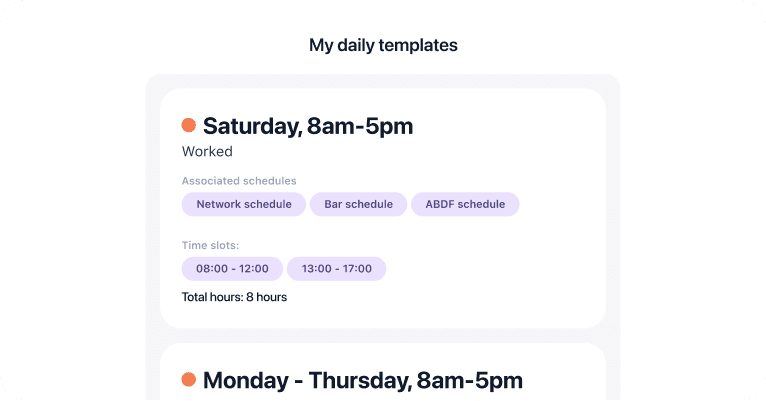 My daily templates

Saturday, 8am-5pm

Worked

Associated schedules

Network schedule

Bar schedule

ABDF schedule

Time slots:

08:00 - 12:00

13:00 - 17:00

Total hours: 8 hours

Monday - Thursday, 8am-5pm